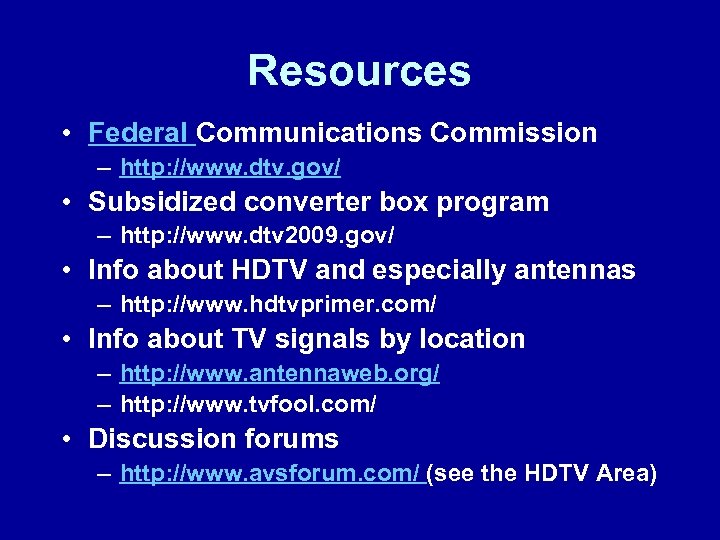 Resources

• Federal Communications Commission
– http://www.dtv.gov/
• Subsidized converter box program
– http://www.dtv2009.gov/
• Info about HDTV and especially antennas
– http://www.hdtvprimer.com/
• Info about TV signals by location
– http://www.antennaweb.org/
– http://www.tvfool.com/
• Discussion forums
– http://www.avsforum.com/ (see the HDTV Area)